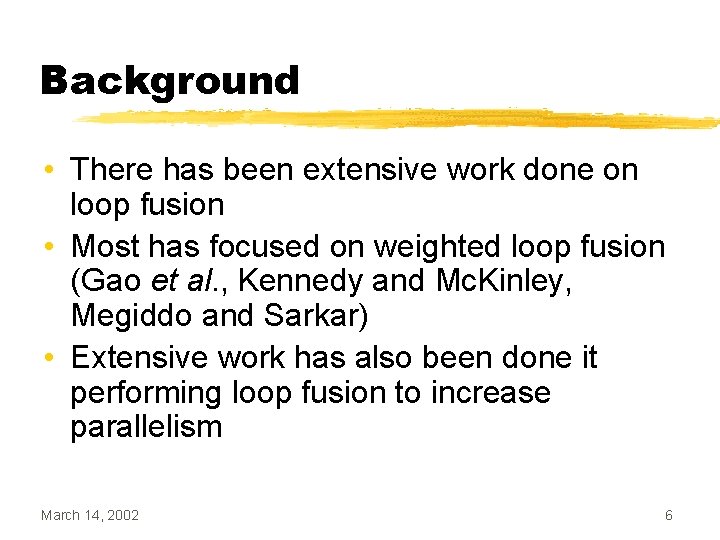 Background

• There has been extensive work done on loop fusion
• Most has focused on weighted loop fusion (Gao et al., Kennedy and McKinley, Megiddo and Sarkar)
• Extensive work has also been done it performing loop fusion to increase parallelism

March 14, 2002

6